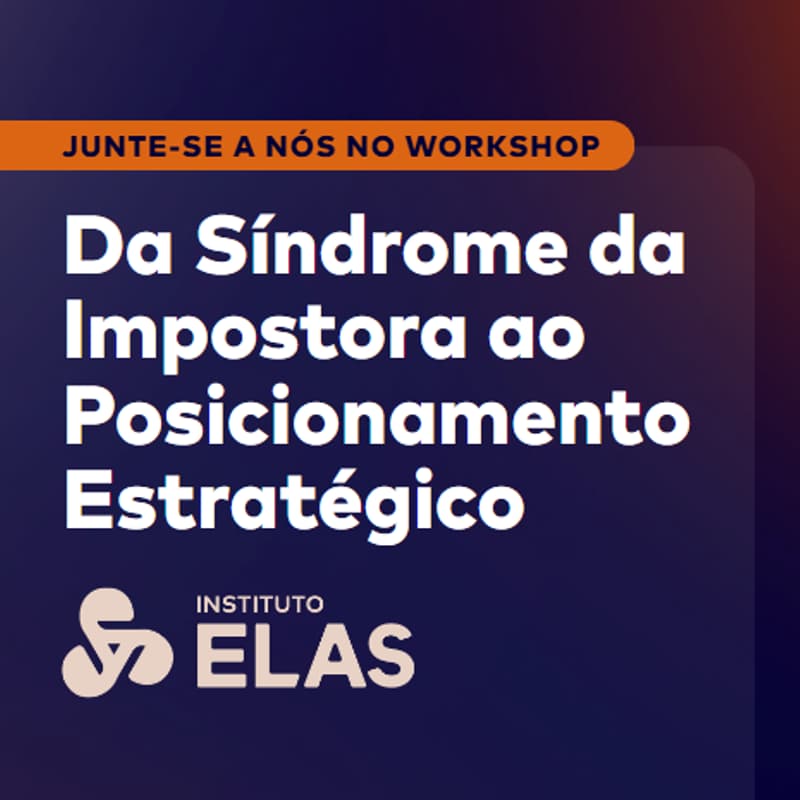 JUNTE-SE A NÓS NO WORKSHOP

Da Síndrome da Impostora ao Posicionamento Estratégico

INSTITUTO
ELAS